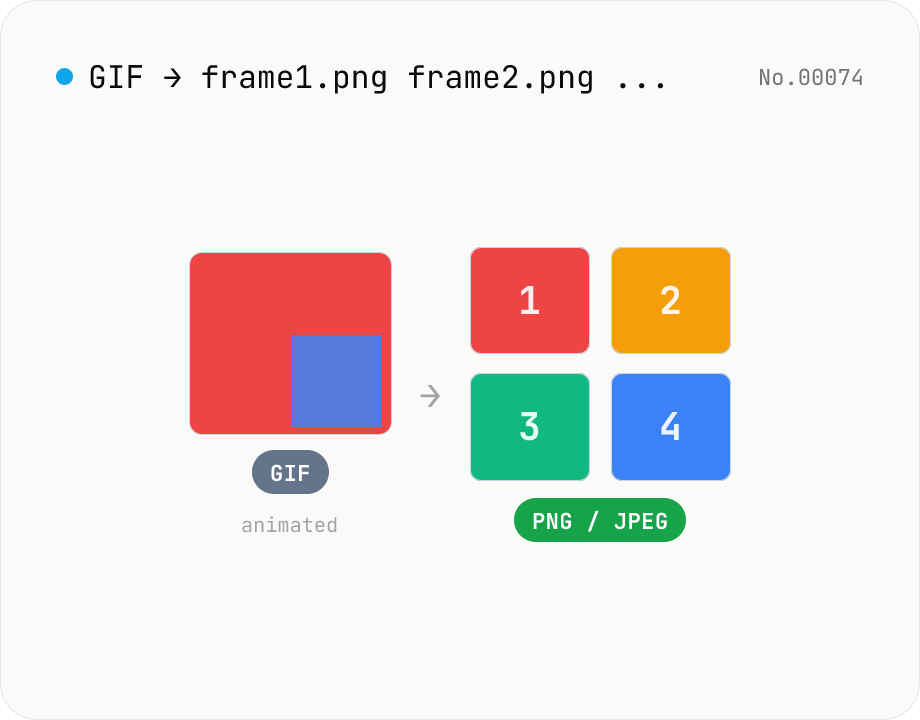 GIF → frame1.png frame2.png ...

No.00074

GIF

animated

→

1

2

3

4

PNG / JPEG